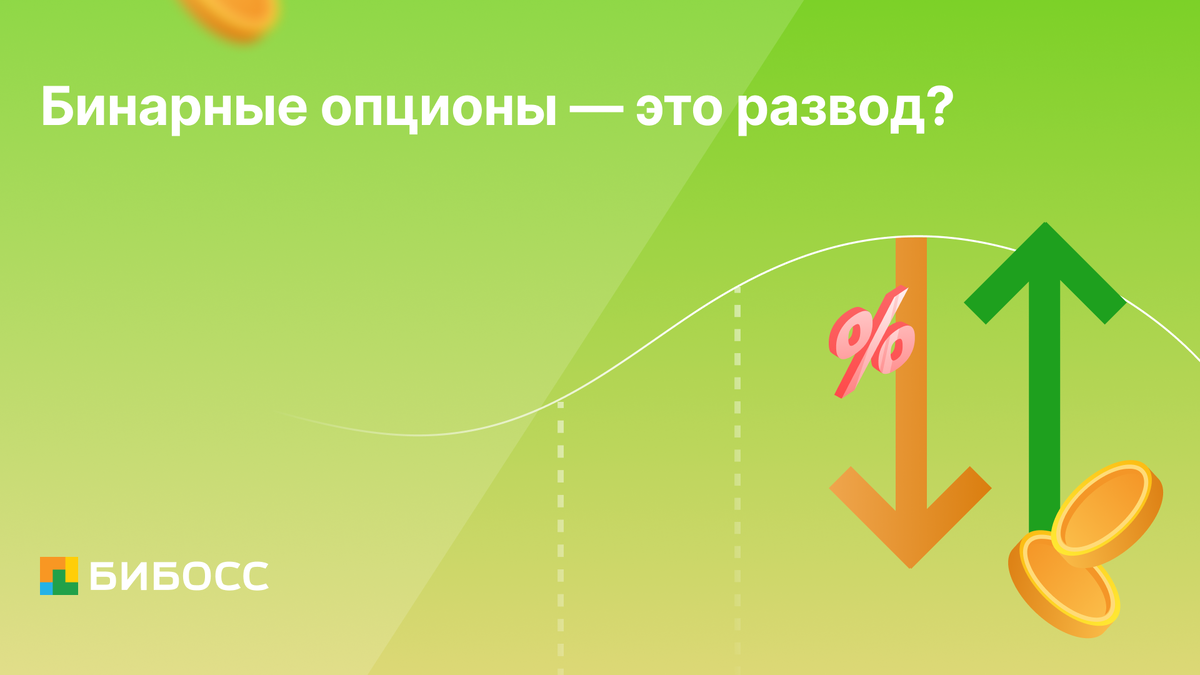 Бинарные опционы — это развод?

%

БИБОСС